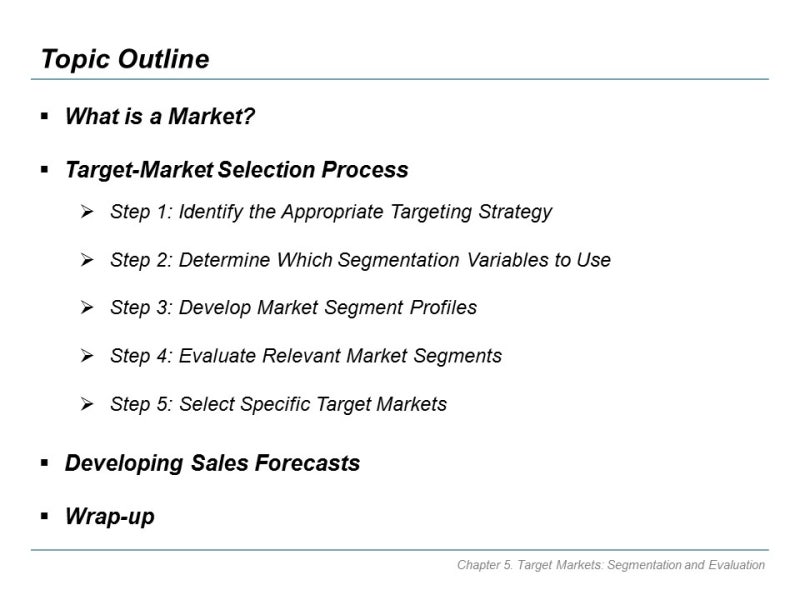 Topic Outline

▪ What is a Market?

▪ Target-Market Selection Process

➢ Step 1: Identify the Appropriate Targeting Strategy

➢ Step 2: Determine Which Segmentation Variables to Use

➢ Step 3: Develop Market Segment Profiles

➢ Step 4: Evaluate Relevant Market Segments

➢ Step 5: Select Specific Target Markets

▪ Developing Sales Forecasts

▪ Wrap-up

Chapter 5. Target Markets: Segmentation and Evaluation